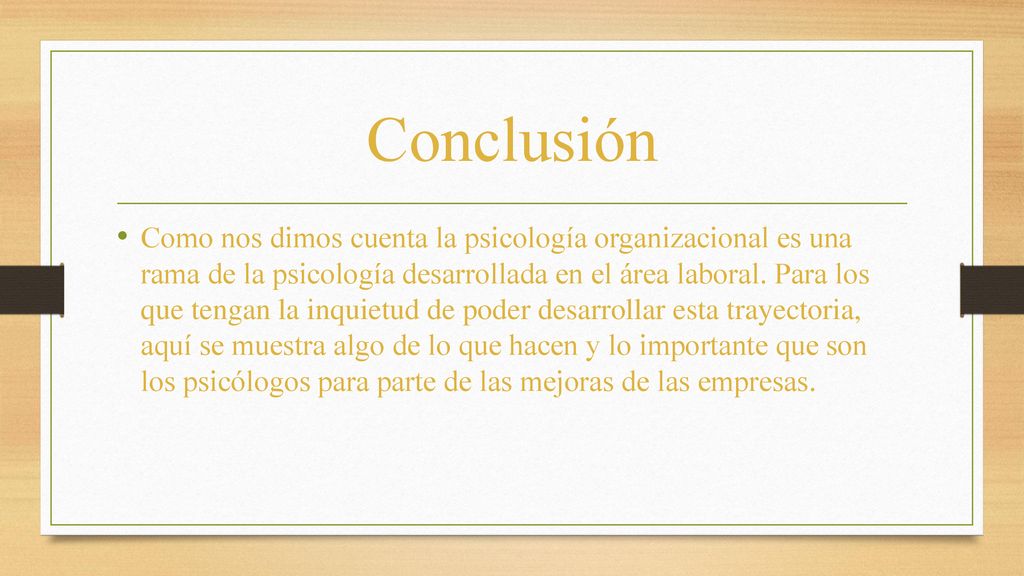 Conclusión

• Como nos dimos cuenta la psicología organizacional es una rama de la psicología desarrollada en el área laboral. Para los que tengan la inquietud de poder desarrollar esta trayectoria, aquí se muestra algo de lo que hacen y lo importante que son los psicólogos para parte de las mejoras de las empresas.